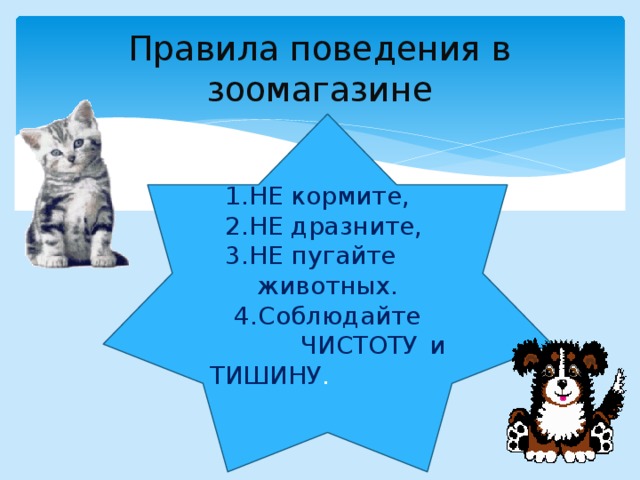 Правила поведения в зоомагазине

1.НЕ кормите,
2.НЕ дразните,
3.НЕ пугайте животных.
4.Соблюдайте ЧИСТОТУ и ТИШИНУ.